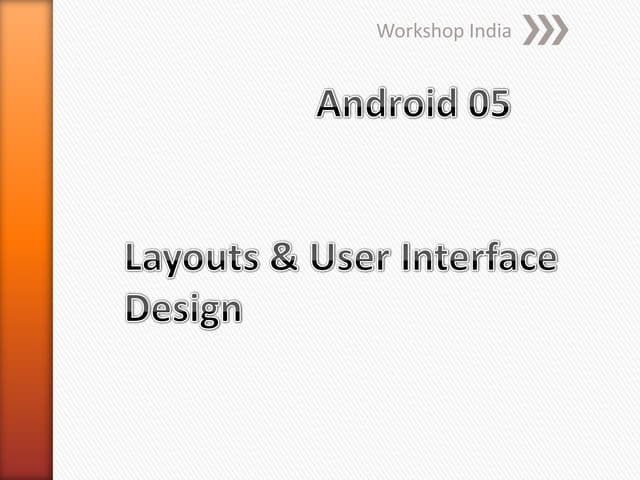 Workshop India

Android 05

Layouts & User Interface Design